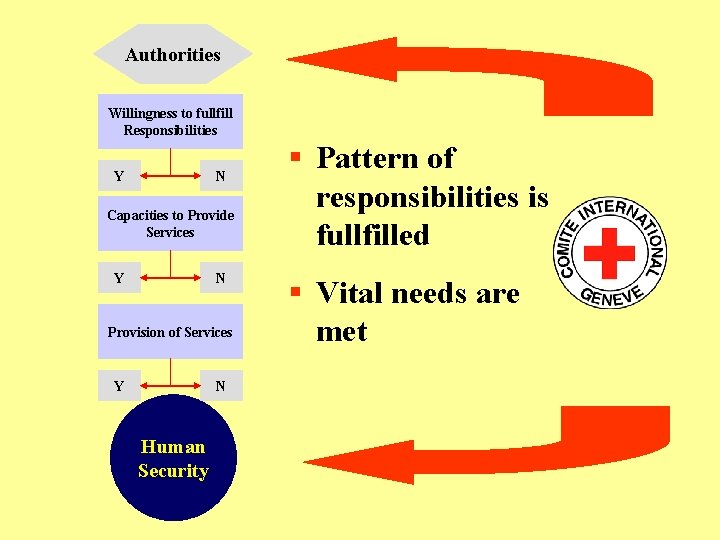 Authorities

Willingness to fullfill Responsibilities

Y

N

Capacities to Provide Services

Y

N

Provision of Services

Y

N

Human Security

▪ Pattern of responsibilities is fullfilled

▪ Vital needs are met

COMITE INTERNATIONAL GENEVE